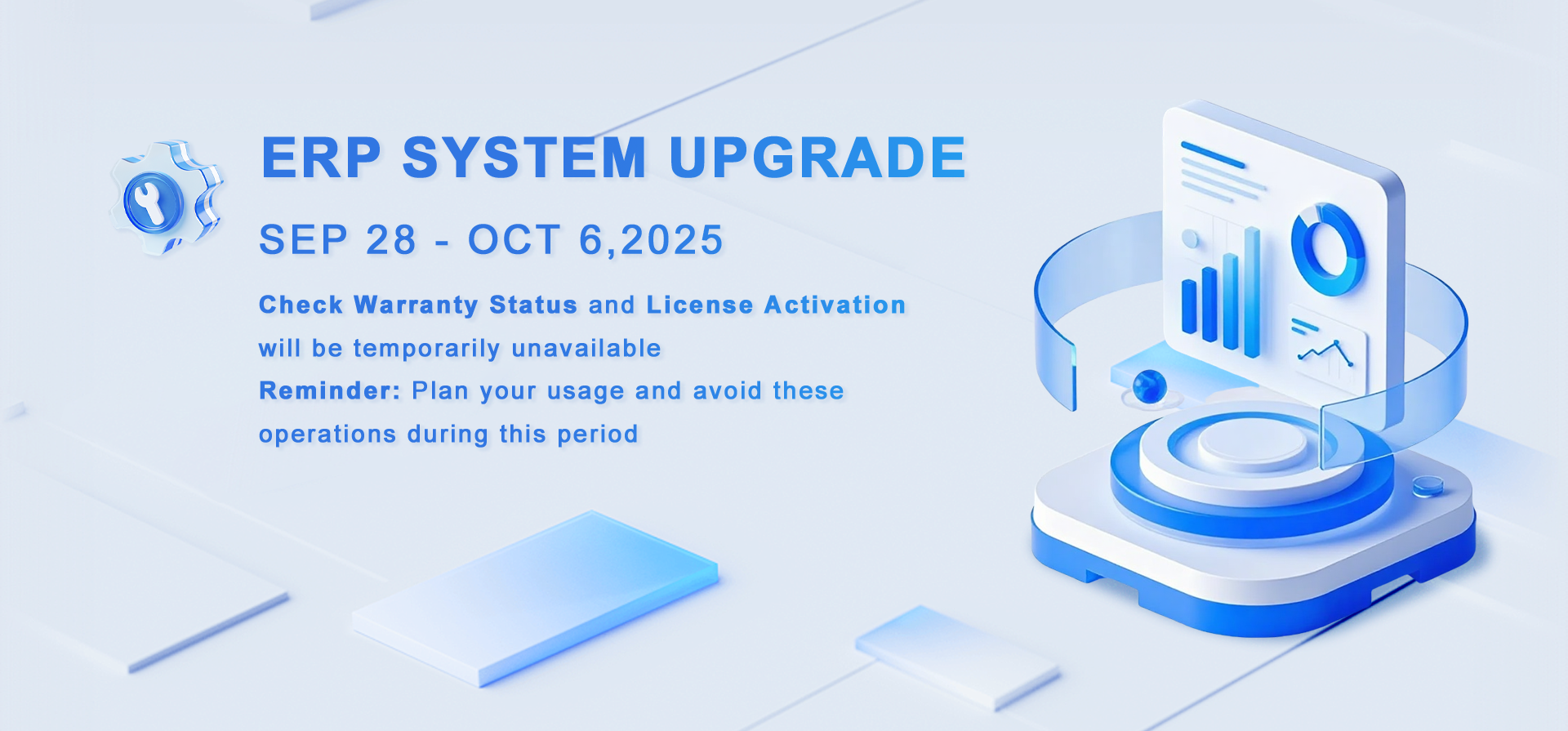 ERP SYSTEM UPGRADE

SEP 28 - OCT 6,2025

Check Warranty Status and License Activation will be temporarily unavailable

Reminder: Plan your usage and avoid these operations during this period